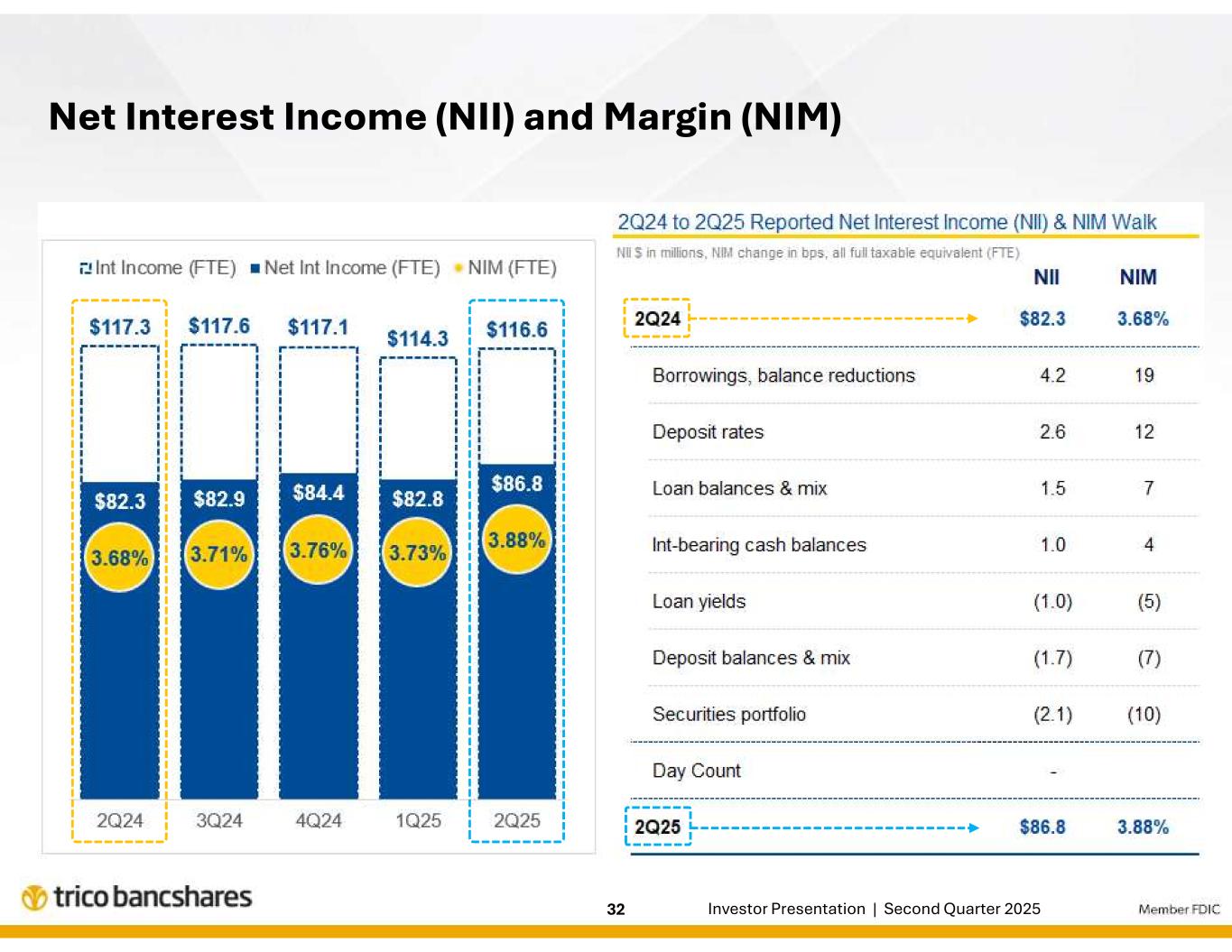 Net Interest Income (NII) and Margin (NIM)

Int Income (FTE) Net Int Income (FTE) NIM (FTE)

$117.3 $117.6 $117.1 $114.3 $116.6

$82.3 $82.9 $84.4 $82.8 $86.8

3.68% 3.71% 3.76% 3.73% 3.88%

2Q24 3Q24 4Q24 1Q25 2Q25

2Q24 to 2Q25 Reported Net Interest Income (NII) & NIM Walk

NII $ in millions, NIM change in bps, all full taxable equivalent (FTE)

| | NII | NIM |
|---|---|---|
| 2Q24 | $82.3 | 3.68% |
| Borrowings, balance reductions | 4.2 | 19 |
| Deposit rates | 2.6 | 12 |
| Loan balances & mix | 1.5 | 7 |
| Int-bearing cash balances | 1.0 | 4 |
| Loan yields | (1.0) | (5) |
| Deposit balances & mix | (1.7) | (7) |
| Securities portfolio | (2.1) | (10) |
| Day Count | - | |
| 2Q25 | $86.8 | 3.88% |

trico bancshares

32

Investor Presentation | Second Quarter 2025

Member FDIC